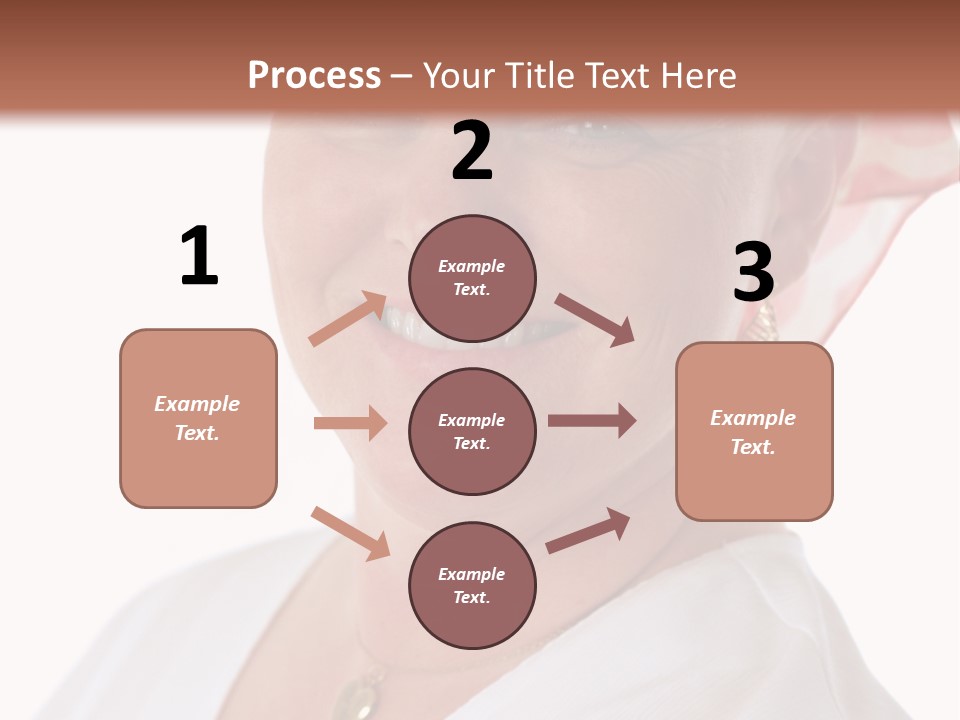 Process – Your Title Text Here

1

Example Text.

2

Example Text.

Example Text.

Example Text.

3

Example Text.